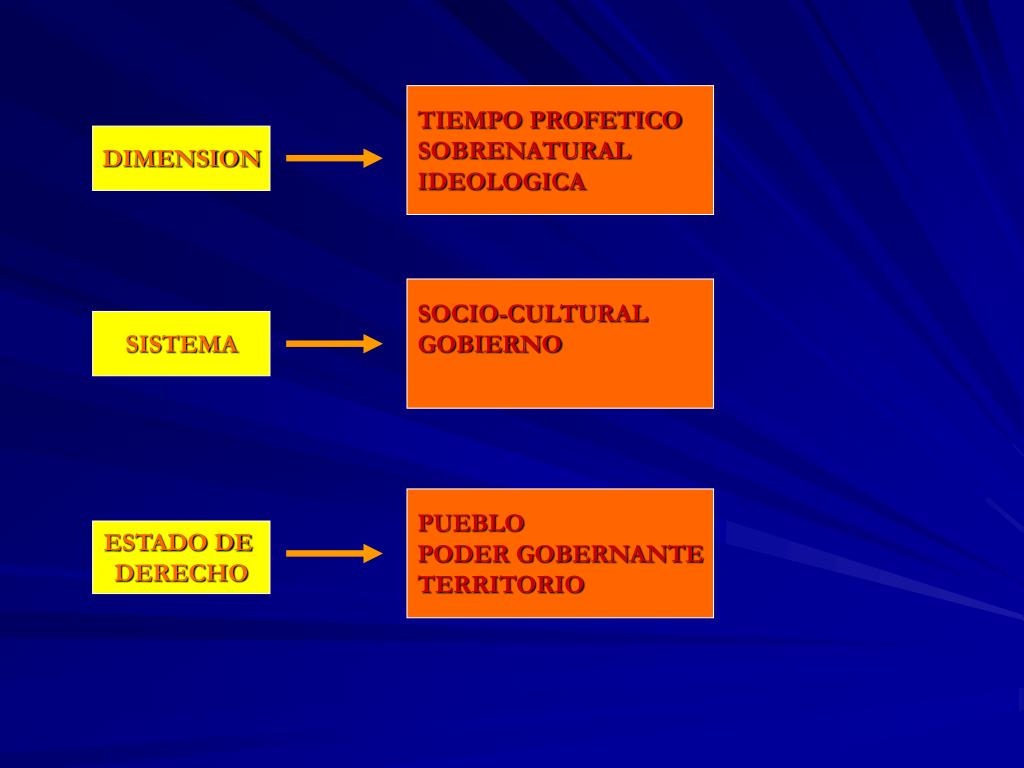 DIMENSION

TIEMPO PROFETICO
SOBRENATURAL
IDEOLOGICA

SISTEMA

SOCIO-CULTURAL
GOBIERNO

ESTADO DE DERECHO

PUEBLO
PODER GOBERNANTE
TERRITORIO